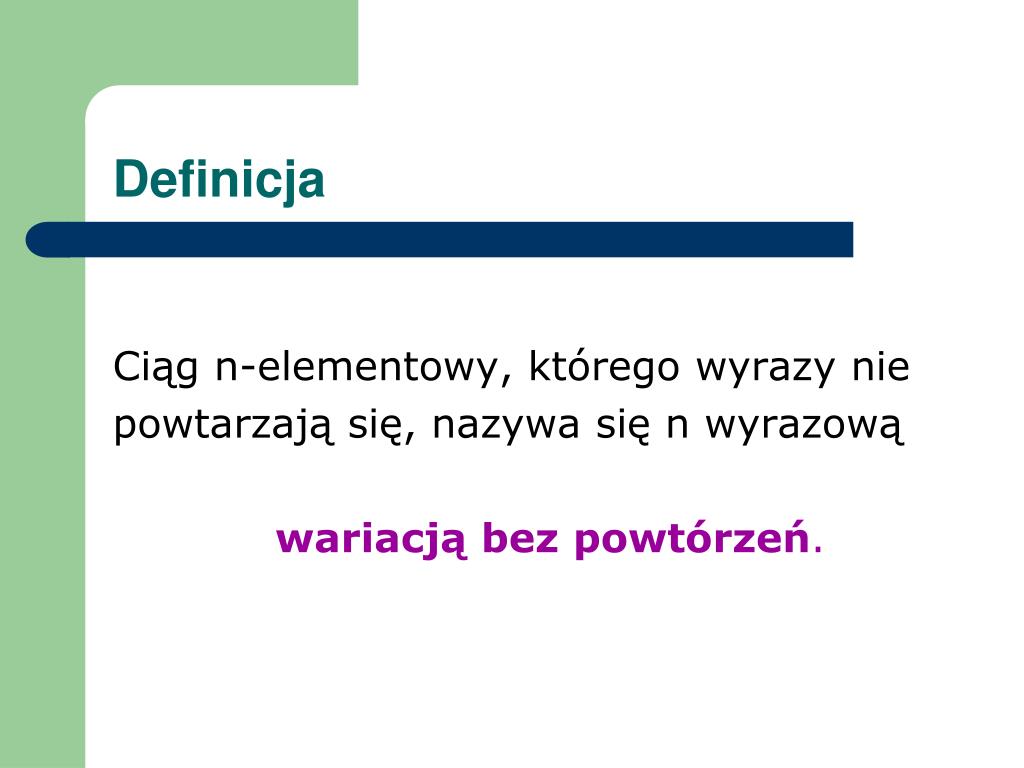 Definicja

Ciąg n-elementowy, którego wyrazy nie powtarzają się, nazywa się n wyrazową

wariacją bez powtórzeń.